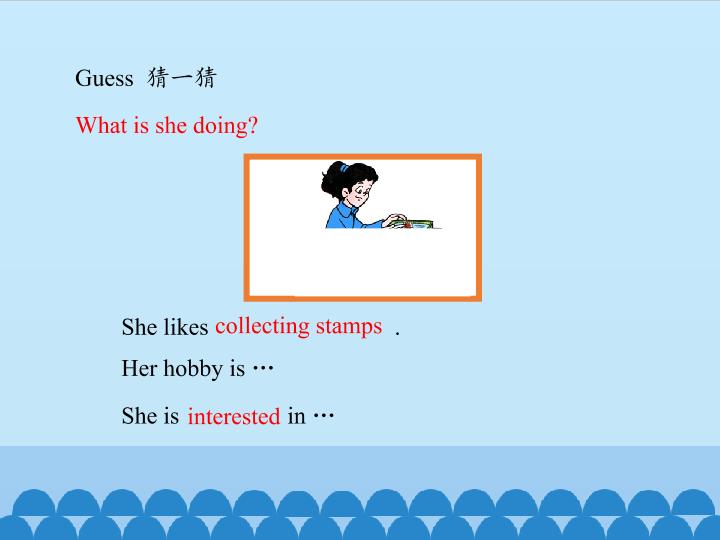 Guess 猜一猜

What is she doing?

She likes collecting stamps .

Her hobby is …

She is interested in …